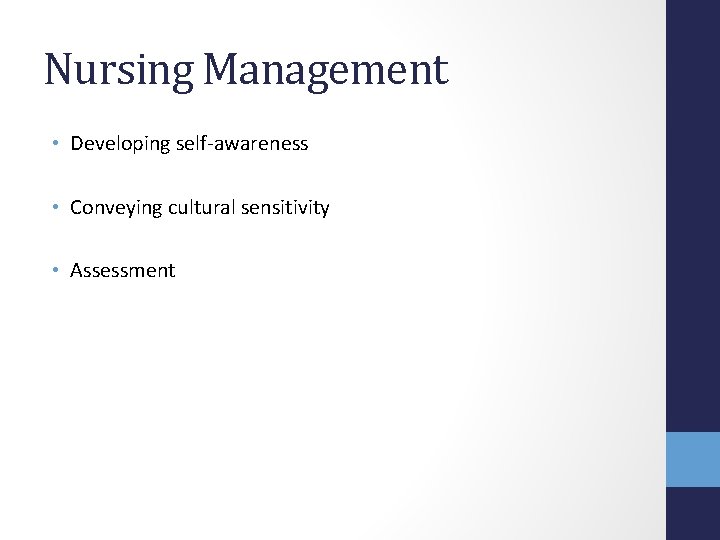 Nursing Management

• Developing self-awareness

• Conveying cultural sensitivity

• Assessment